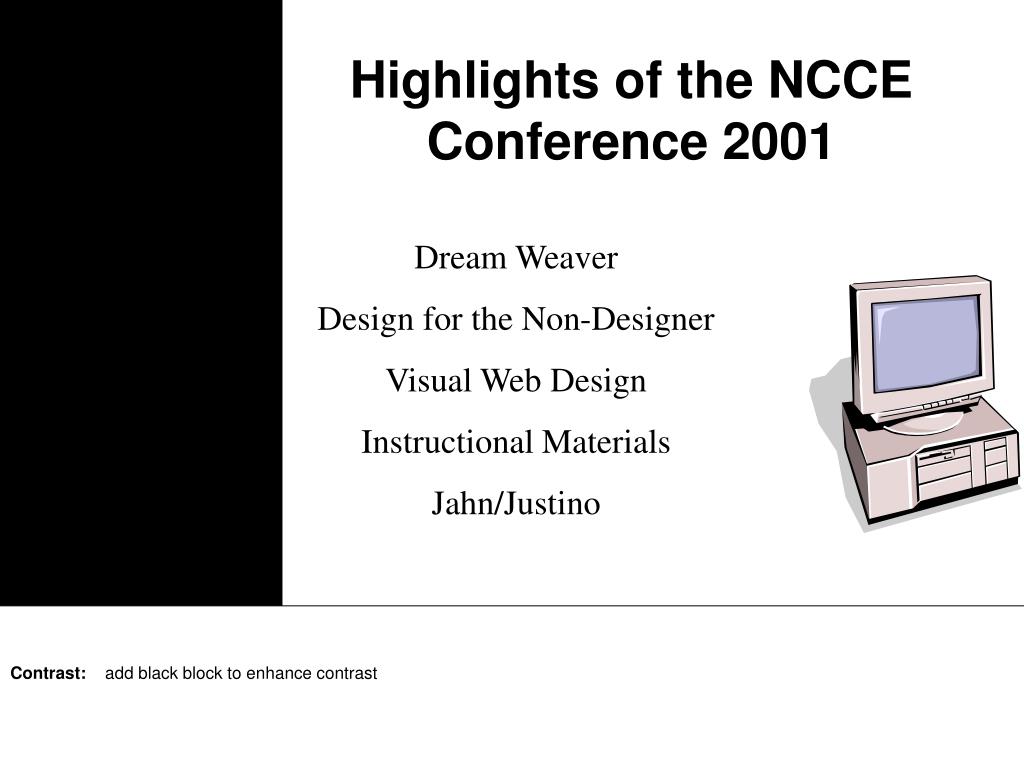 Highlights of the NCCE Conference 2001

Dream Weaver

Design for the Non-Designer

Visual Web Design

Instructional Materials

Jahn/Justino

Contrast: add black block to enhance contrast